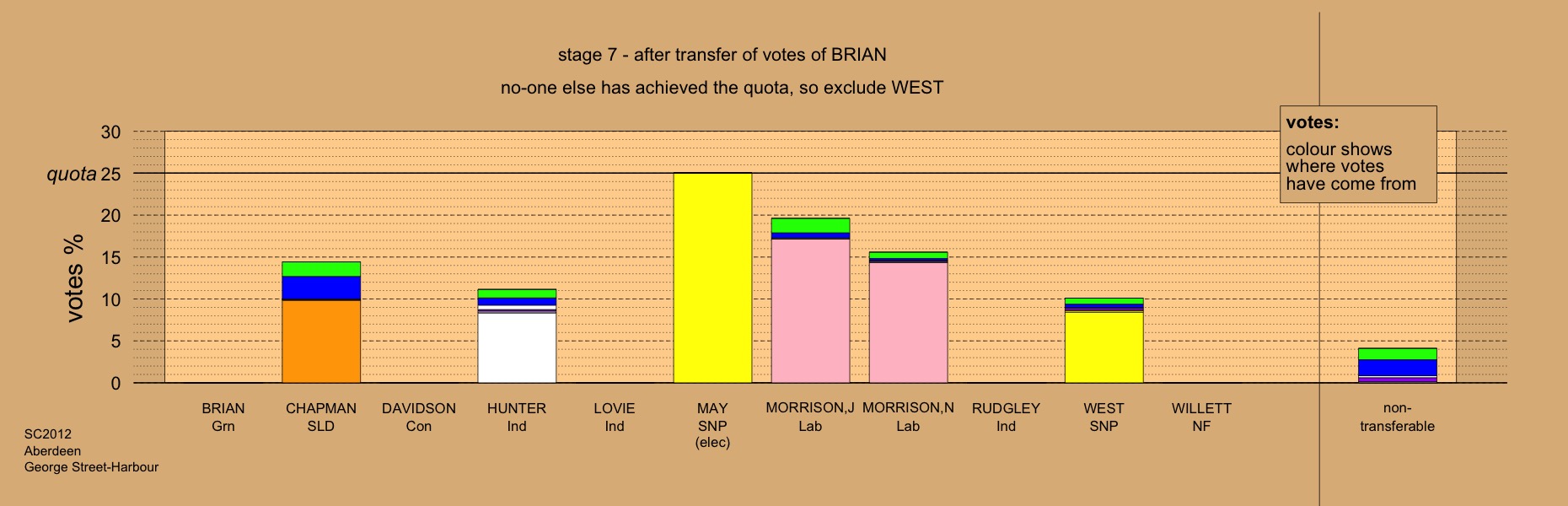 stage 7 - after transfer of votes of BRIAN

no-one else has achieved the quota, so exclude WEST

votes:
colour shows where votes have come from

30
quota 25
20
15
10
5
0

votes %

BRIAN Grn
CHAPMAN SLD
DAVIDSON Con
HUNTER Ind
LOVIE Ind
MAY SNP (elec)
MORRISON,J Lab
MORRISON,N Lab
RUDGLEY Ind
WEST SNP
WILLETT NF
non-transferable

SC2012
Aberdeen
George Street-Harbour